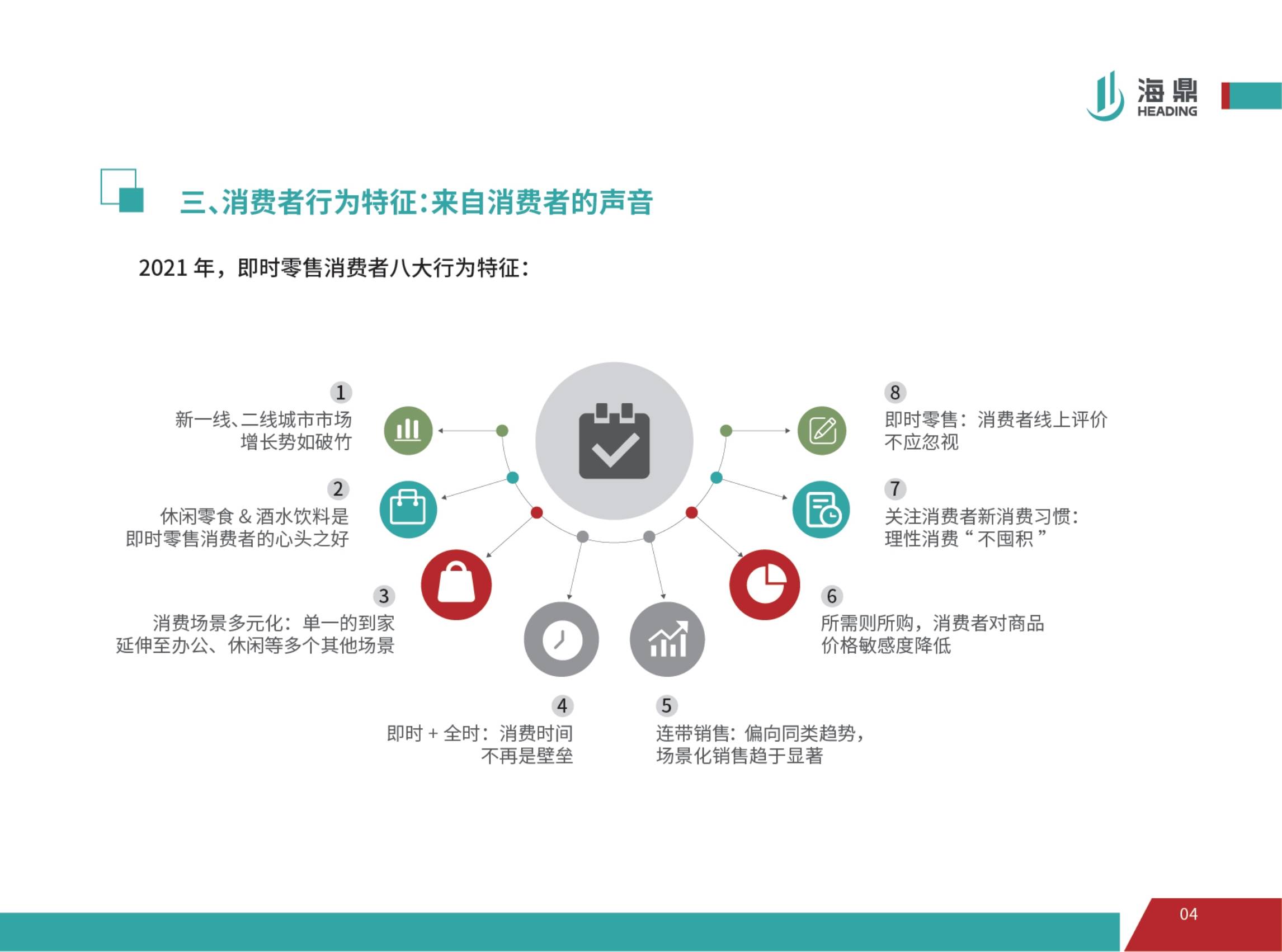 海鼎
HEADING

三、消费者行为特征:来自消费者的声音

2021 年，即时零售消费者八大行为特征:

1
新一线、二线城市市场增长势如破竹

2
休闲零食 & 酒水饮料是即时零售消费者的心头之好

3
消费场景多元化：单一的到家延伸至办公、休闲等多个其他场景

4
即时 + 全时：消费时间不再是壁垒

5
连带销售：偏向同类趋势，场景化销售趋于显著

6
所需则所购，消费者对商品价格敏感度降低

7
关注消费者新消费习惯：理性消费“不囤积”

8
即时零售：消费者线上评价不应忽视

04